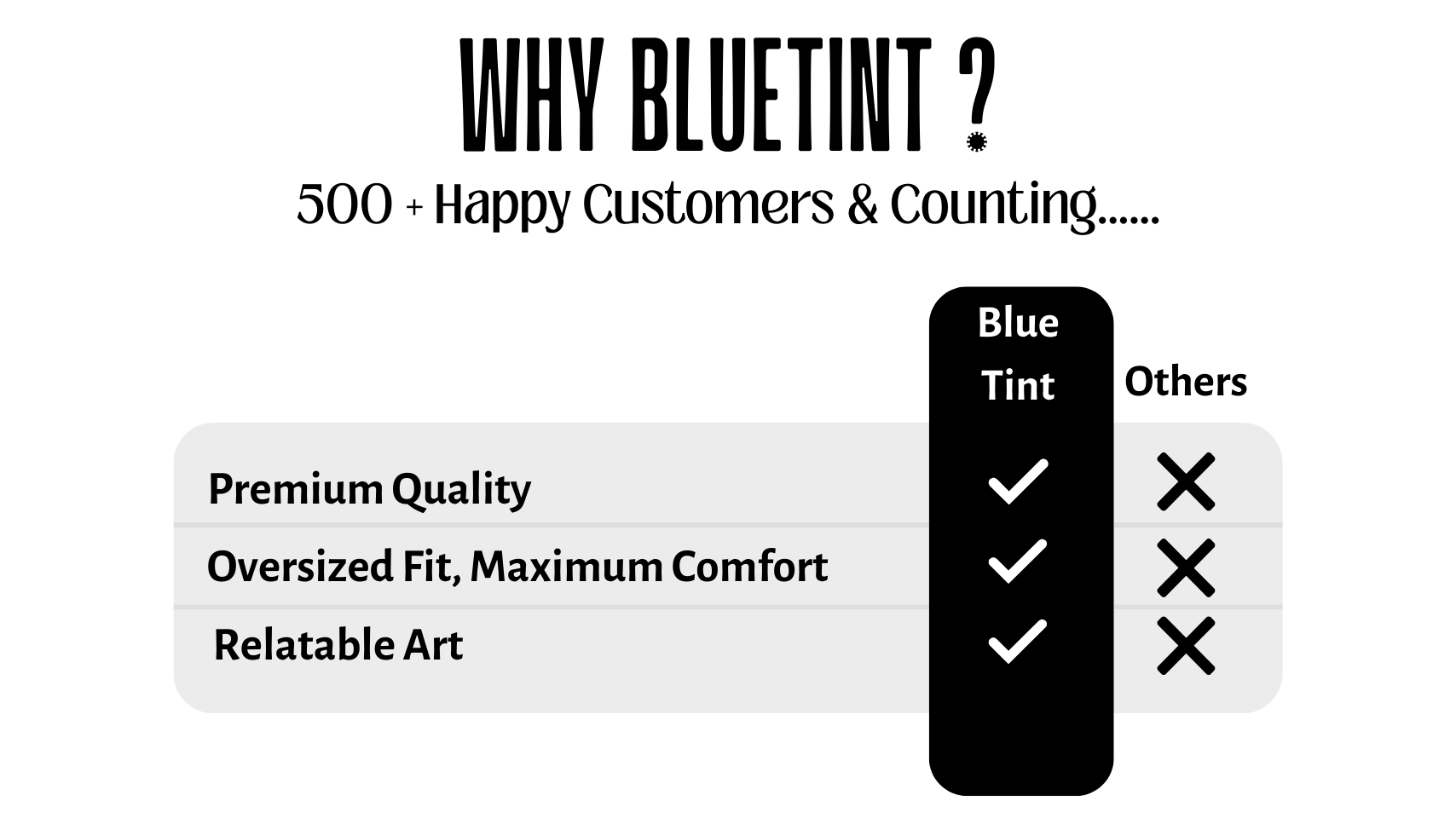 WHY BLUETINT ?

500 + Happy Customers & Counting......

| | Blue Tint | Others |
|---|---|---|
| Premium Quality | ✓ | ✗ |
| Oversized Fit, Maximum Comfort | ✓ | ✗ |
| Relatable Art | ✓ | ✗ |